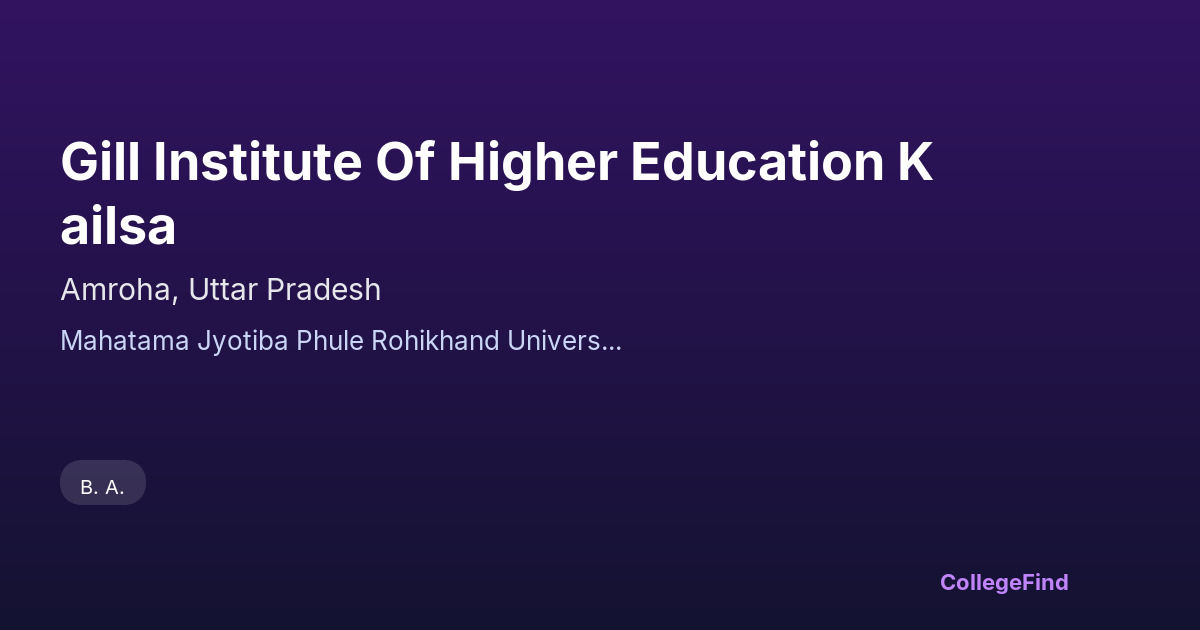 Gill Institute Of Higher Education K ailsa

Amroha, Uttar Pradesh

Mahatama Jyotiba Phule Rohikhand Univers...

B. A.

CollegeFind